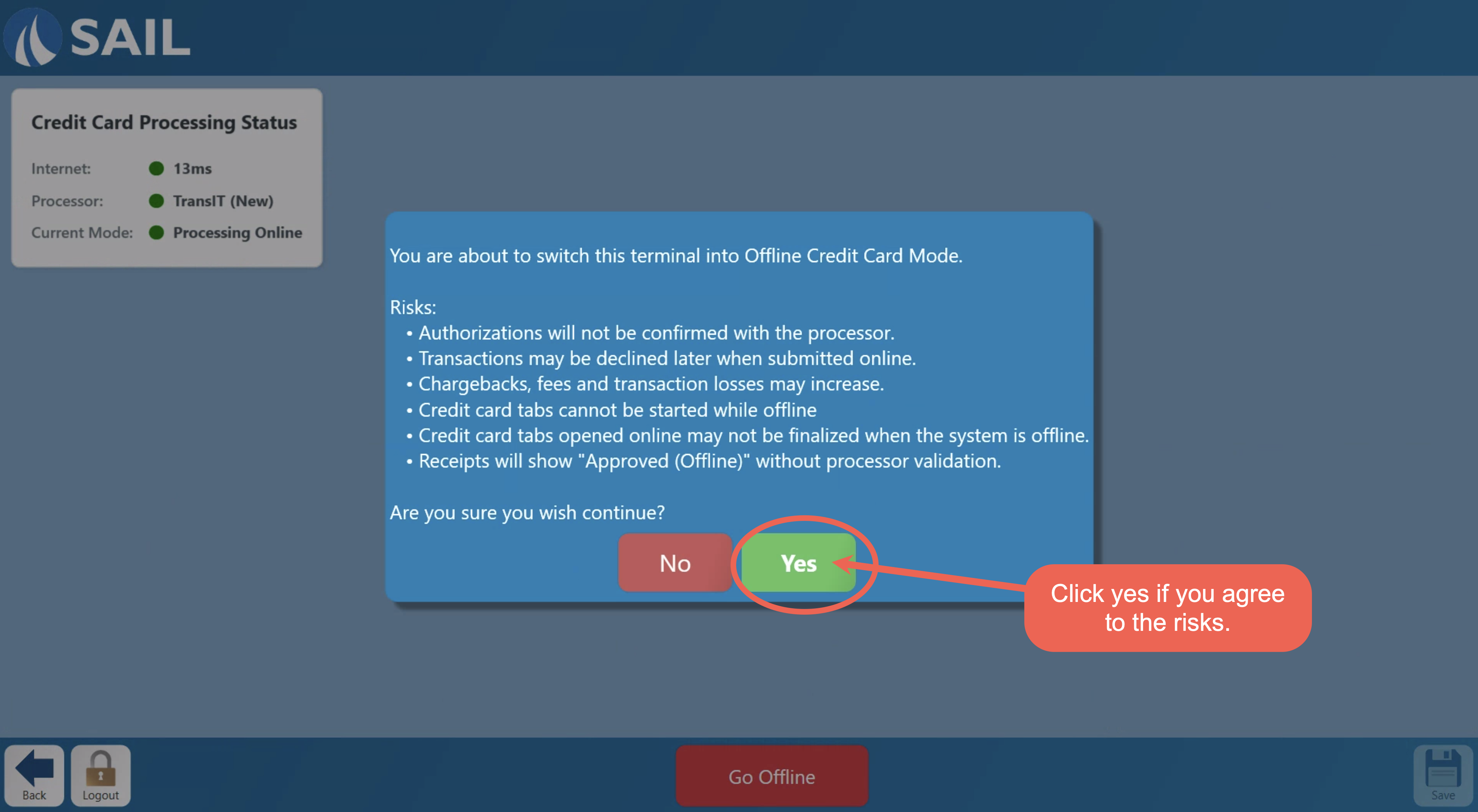 SAIL

Credit Card Processing Status

Internet: 13ms
Processor: TransIT (New)
Current Mode: Processing Online

You are about to switch this terminal into Offline Credit Card Mode.

Risks:
• Authorizations will not be confirmed with the processor.
• Transactions may be declined later when submitted online.
• Chargebacks, fees and transaction losses may increase.
• Credit card tabs cannot be started while offline
• Credit card tabs opened online may not be finalized when the system is offline.
• Receipts will show "Approved (Offline)" without processor validation.

Are you sure you wish continue?

No Yes

Click yes if you agree to the risks.

Back Logout

Go Offline

Save